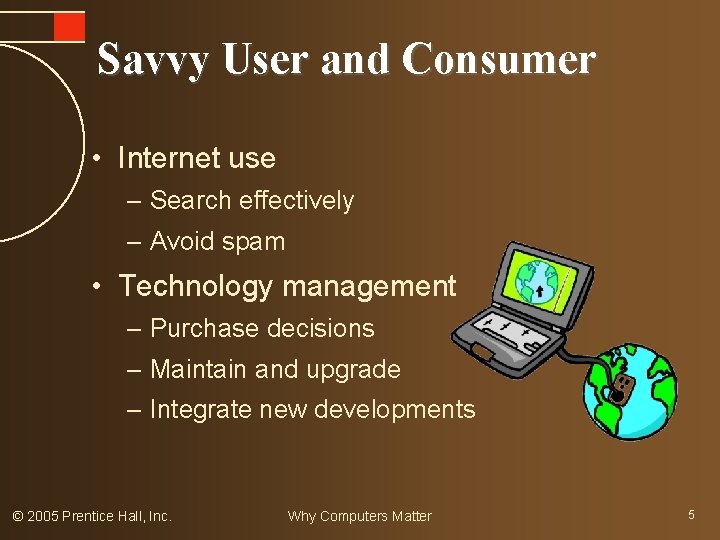 Savvy User and Consumer

• Internet use
– Search effectively
– Avoid spam

• Technology management
– Purchase decisions
– Maintain and upgrade
– Integrate new developments

© 2005 Prentice Hall, Inc.

Why Computers Matter

5